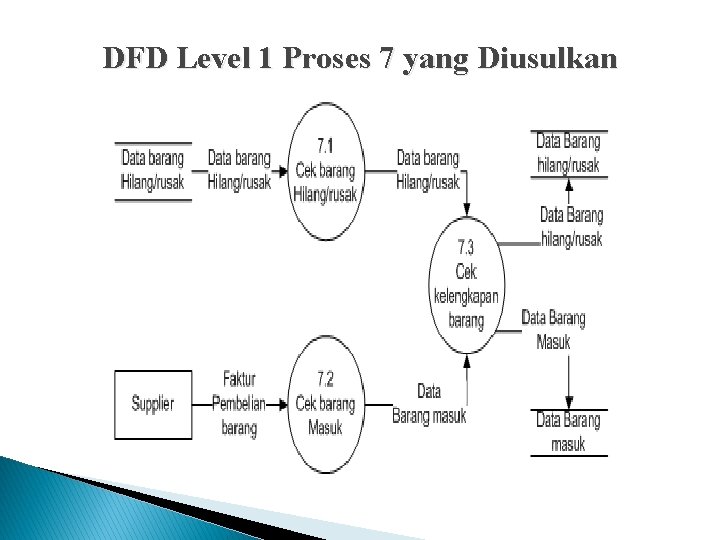 DFD Level 1 Proses 7 yang Diusulkan

Data barang Hilang/rusak

Data barang Hilang/rusak

7.1 Cek barang Hilang/rusak

Data barang Hilang/rusak

Data Barang hilang/rusak

Data Barang hilang/rusak

7.3 Cek kelengkapan barang

Data Barang Masuk

Supplier

Faktur Pembelian barang

7.2 Cek barang Masuk

Data Barang masuk

Data Barang masuk